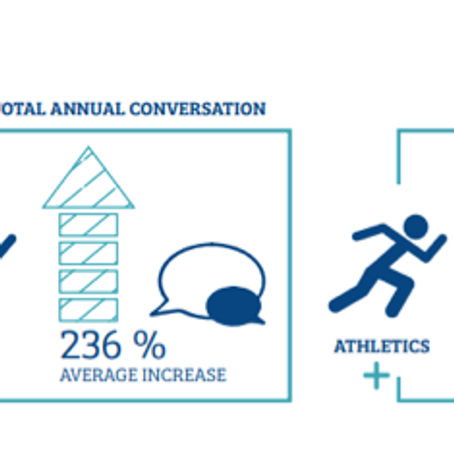 OTAL ANNUAL CONVERSATION

236 %
AVERAGE INCREASE

ATHLETICS
+